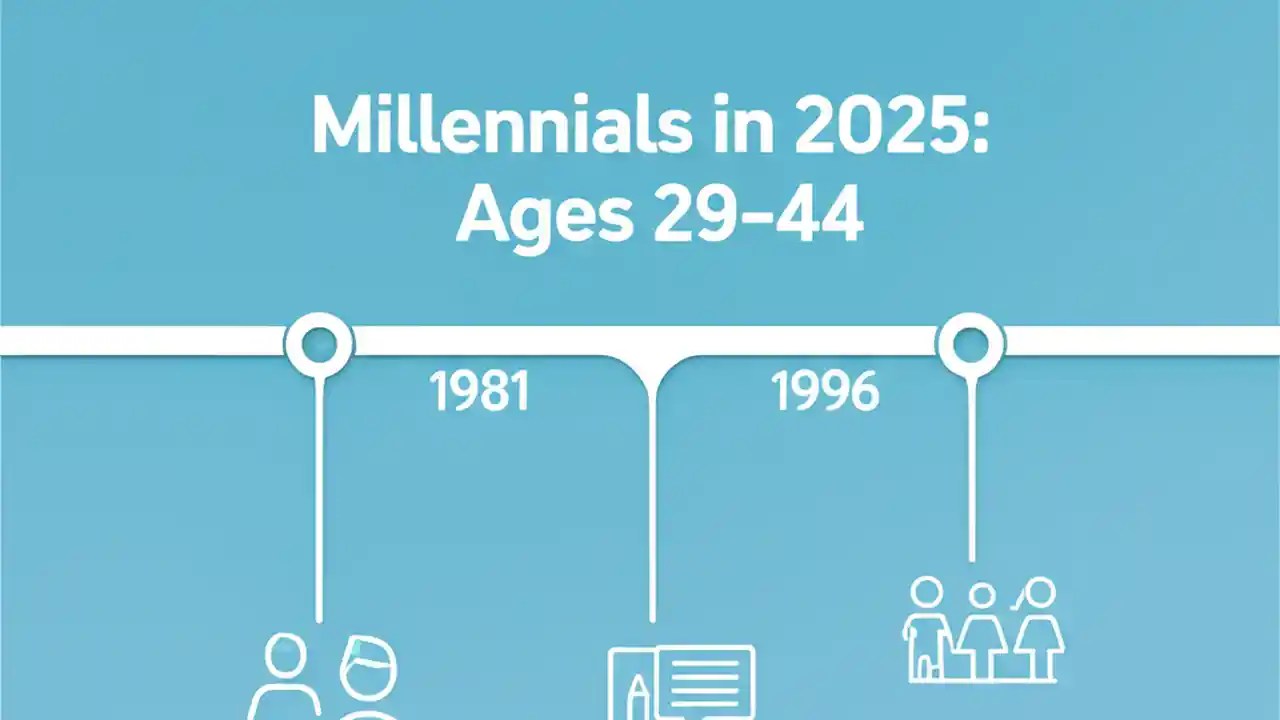 Millennials in 2025:
Ages 29–44

1981

1996